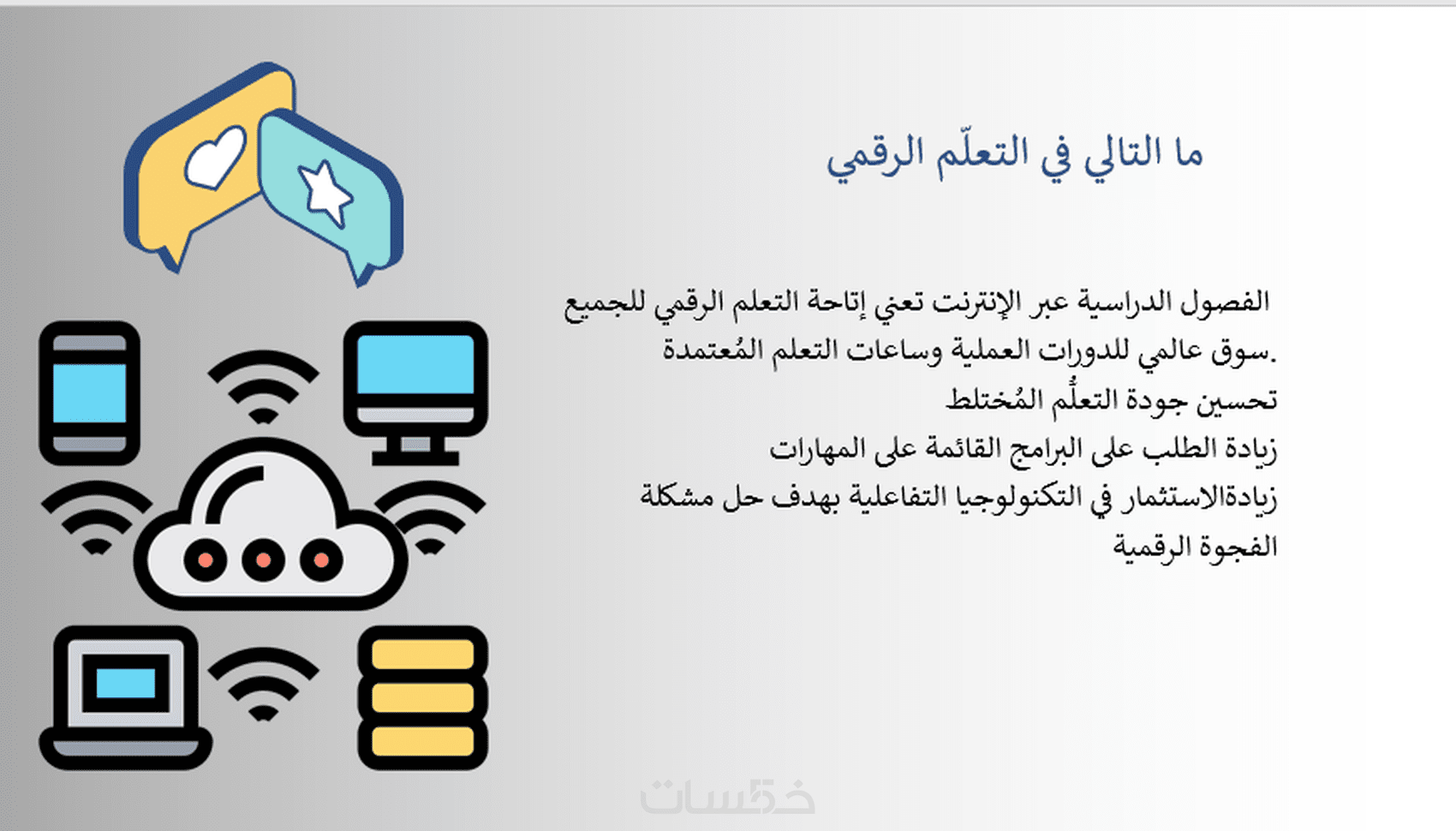 ما التالي في التعلّم الرقمي

الفصول الدراسية عبر الإنترنت تعني إتاحة التعلم الرقمي للجميع
.سوق عالمي للدورات العملية وساعات التعلم المُعتمدة
تحسين جودة التعلُّم المُختلط
زيادة الطلب على البرامج القائمة على المهارات
زيادةالاستثمار في التكنولوجيا التفاعلية بهدف حل مشكلة الفجوة الرقمية

خمسات